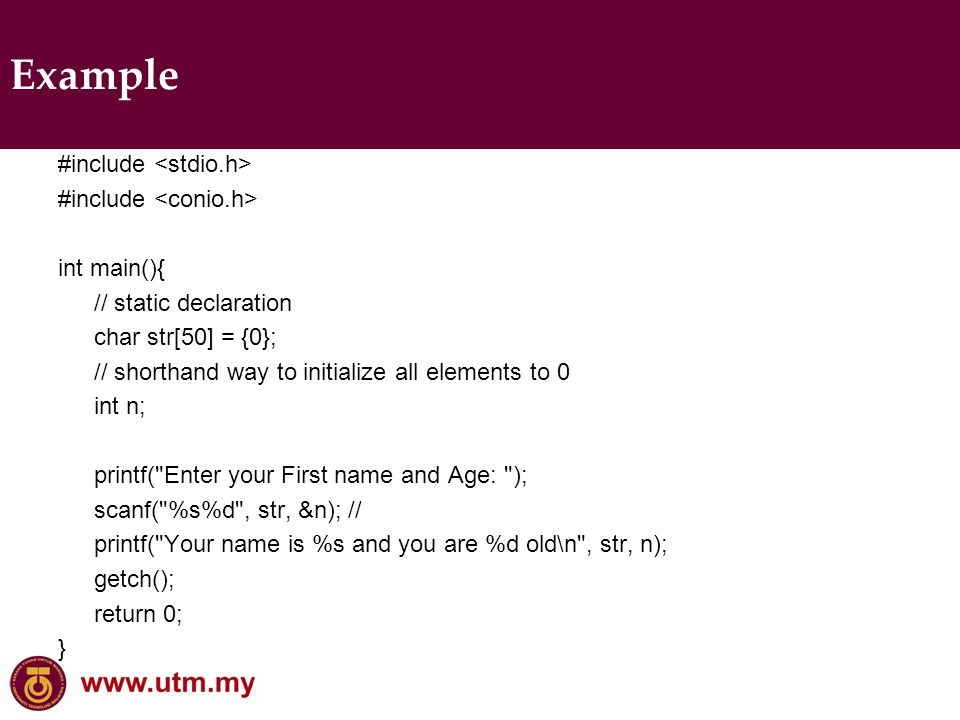 Example

#include <stdio.h>
#include <conio.h>

int main(){
// static declaration
char str[50] = {0};
// shorthand way to initialize all elements to 0
int n;

printf("Enter your First name and Age: ");
scanf("%s%d", str, &n); //
printf("Your name is %s and you are %d old\n", str, n);
getch();
return 0;
}

www.utm.my